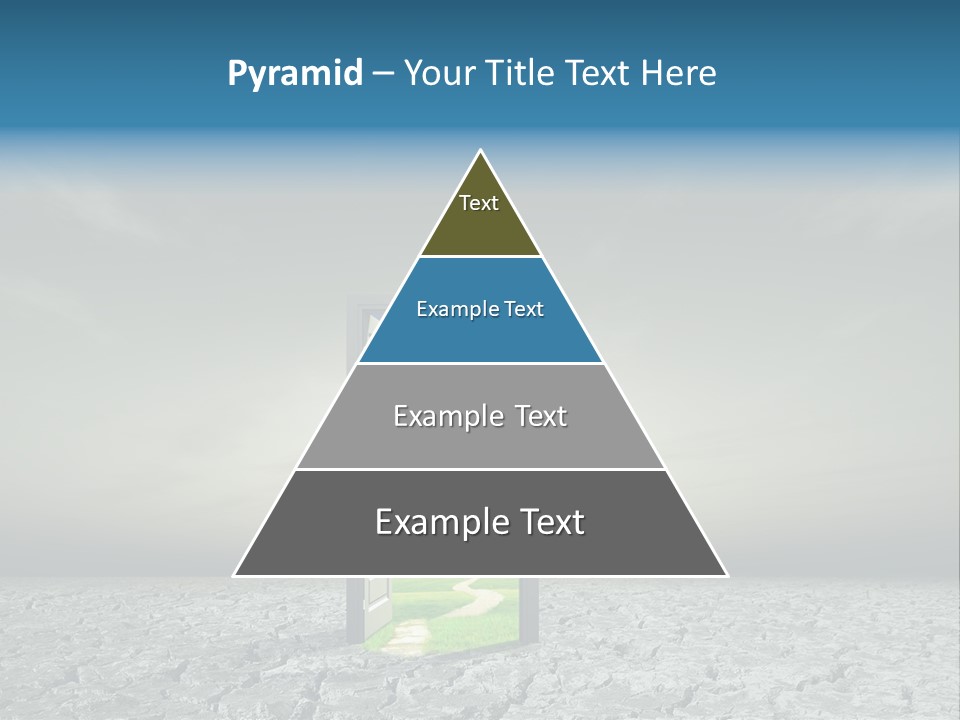 Pyramid – Your Title Text Here

Text

Example Text

Example Text

Example Text